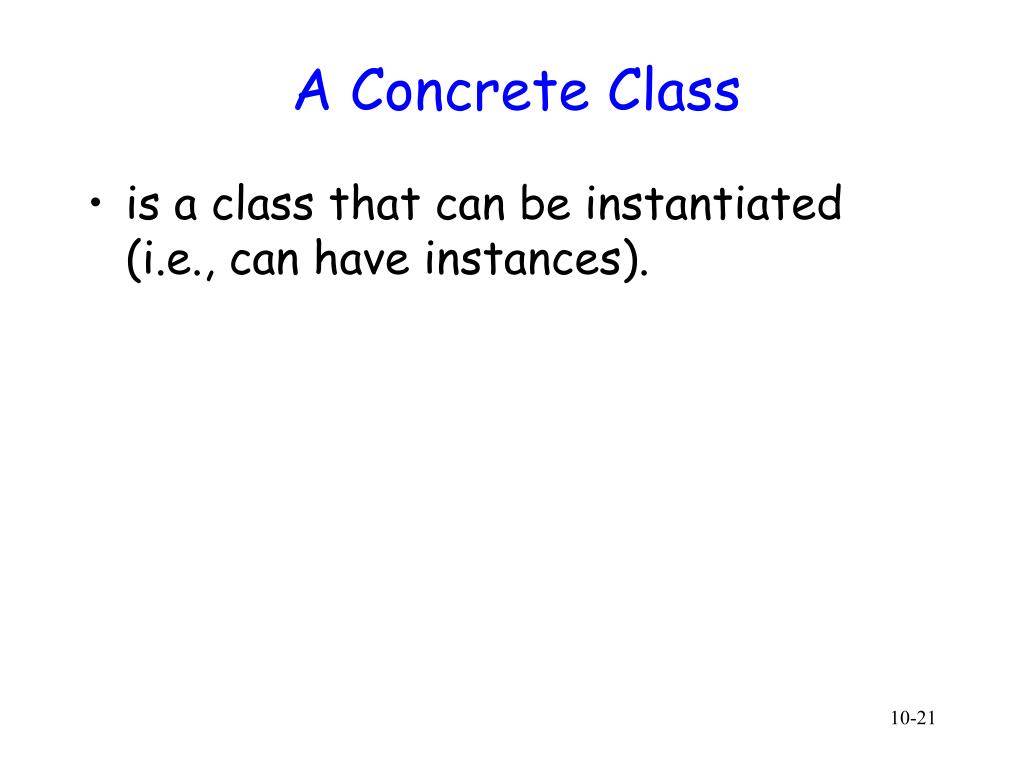 A Concrete Class

• is a class that can be instantiated (i.e., can have instances).

10-21